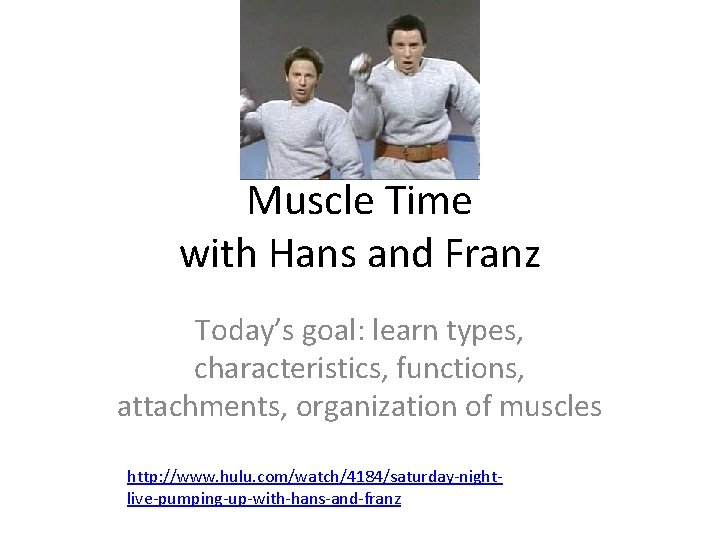 Muscle Time
with Hans and Franz

Today's goal: learn types, characteristics, functions, attachments, organization of muscles

http://www.hulu.com/watch/4184/saturday-night-live-pumping-up-with-hans-and-franz